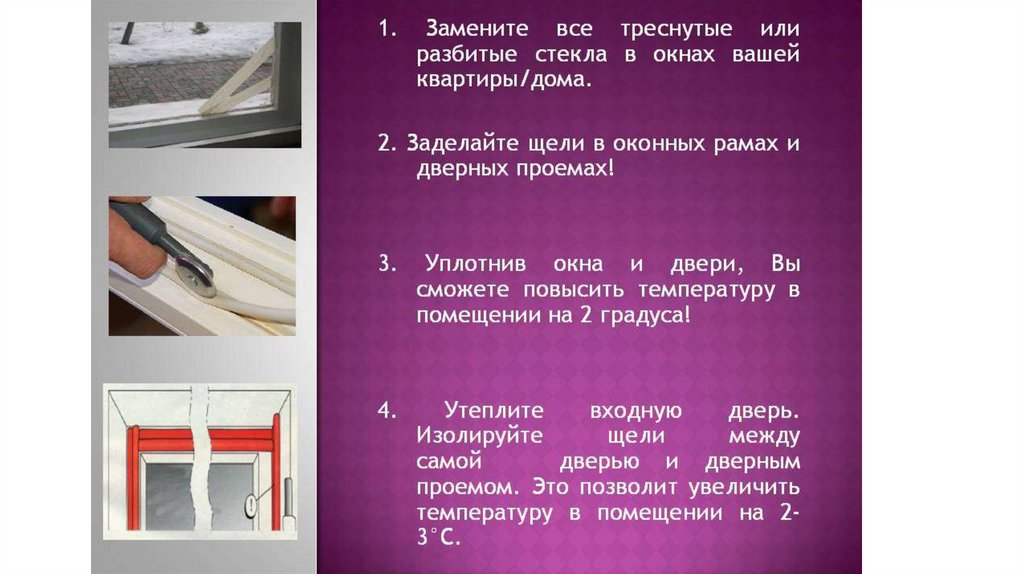 1. Замените все треснутые или разбитые стекла в окнах вашей квартиры/дома.

2. Заделайте щели в оконных рамах и дверных проемах!

3. Уплотнив окна и двери, Вы сможете повысить температуру в помещении на 2 градуса!

4. Утеплите входную дверь. Изолируйте щели между самой дверью и дверным проемом. Это позволит увеличить температуру в помещении на 2-3°С.